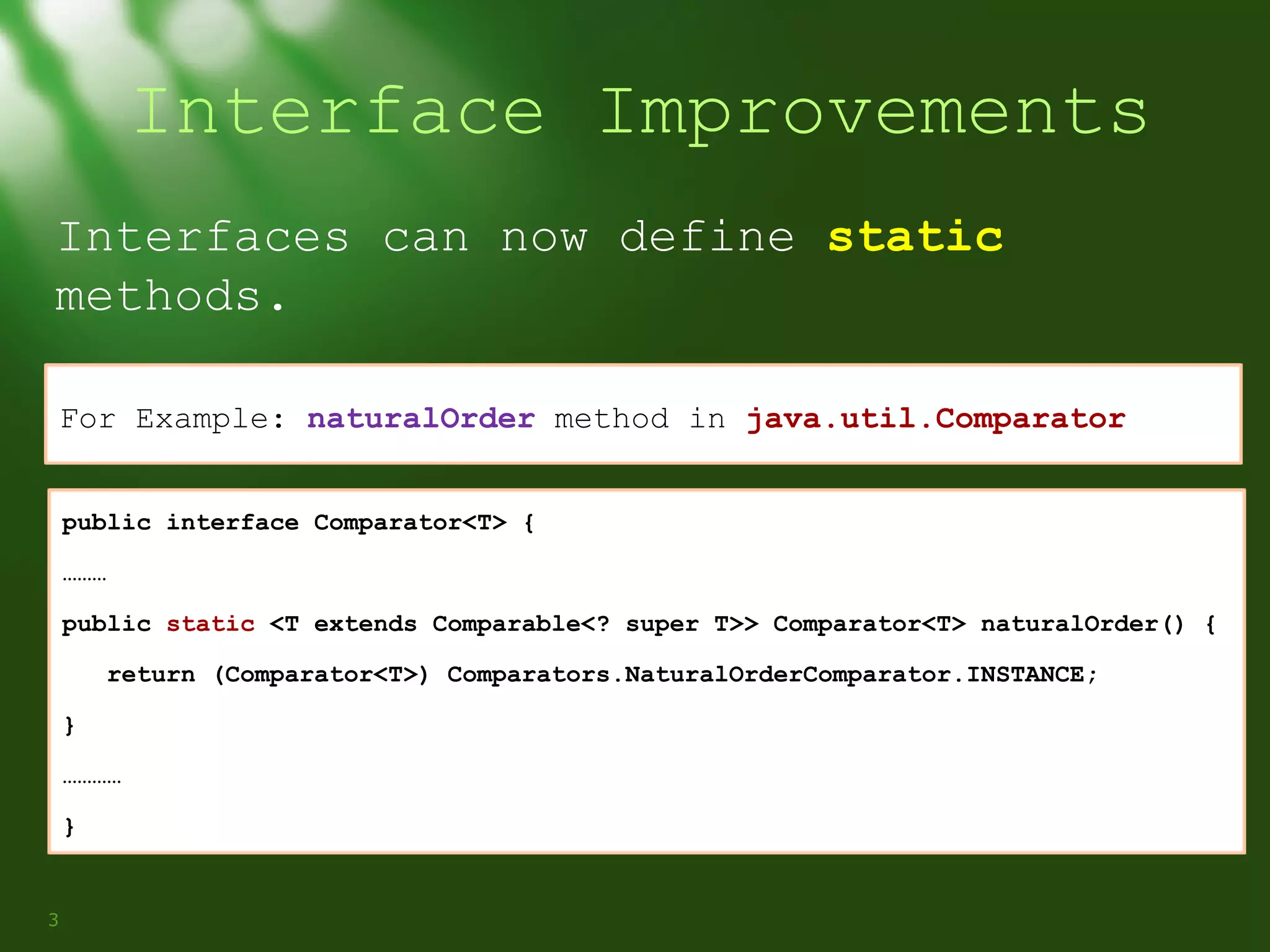 Interface Improvements

Interfaces can now define static methods.

For Example: naturalOrder method in java.util.Comparator

public interface Comparator<T> {

………

public static <T extends Comparable<? super T>> Comparator<T> naturalOrder() {

return (Comparator<T>) Comparators.NaturalOrderComparator.INSTANCE;

}

…………

}

3